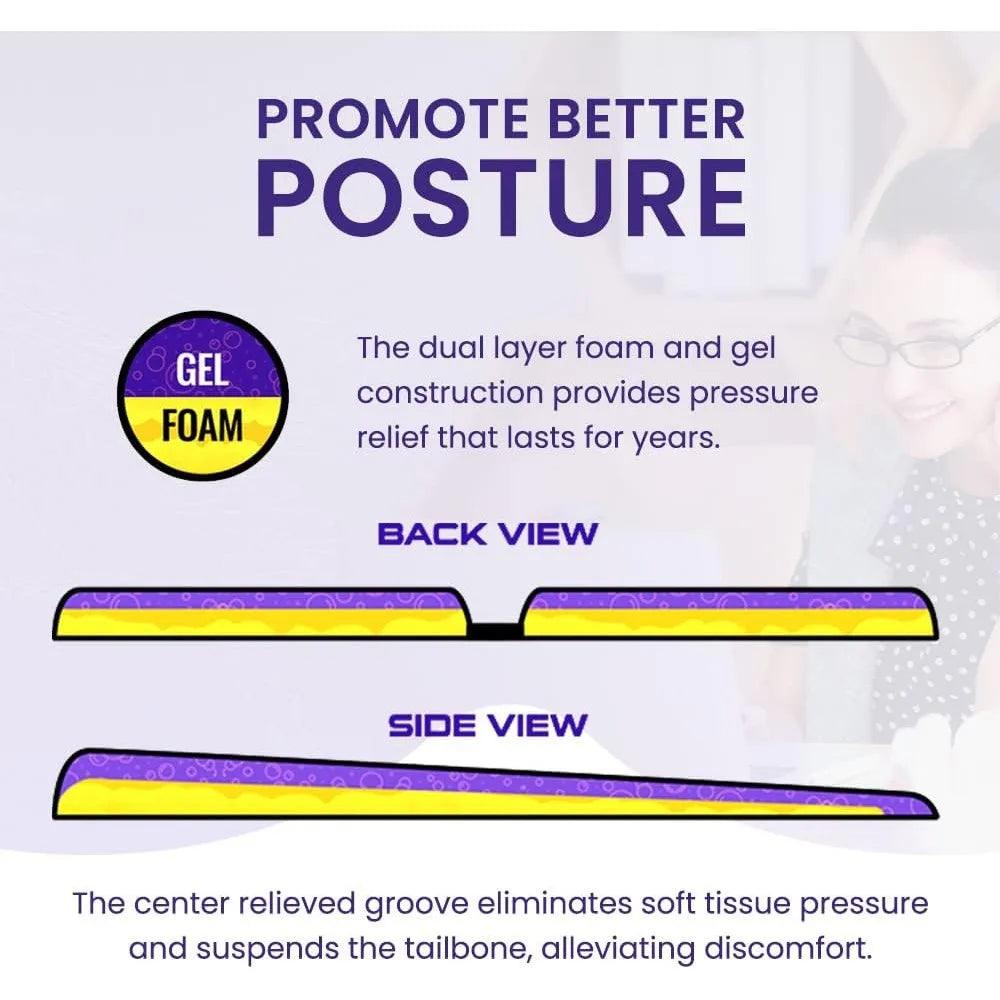 PROMOTE BETTER POSTURE

GEL
FOAM

The dual layer foam and gel construction provides pressure relief that lasts for years.

BACK VIEW

SIDE VIEW

The center relieved groove eliminates soft tissue pressure and suspends the tailbone, alleviating discomfort.